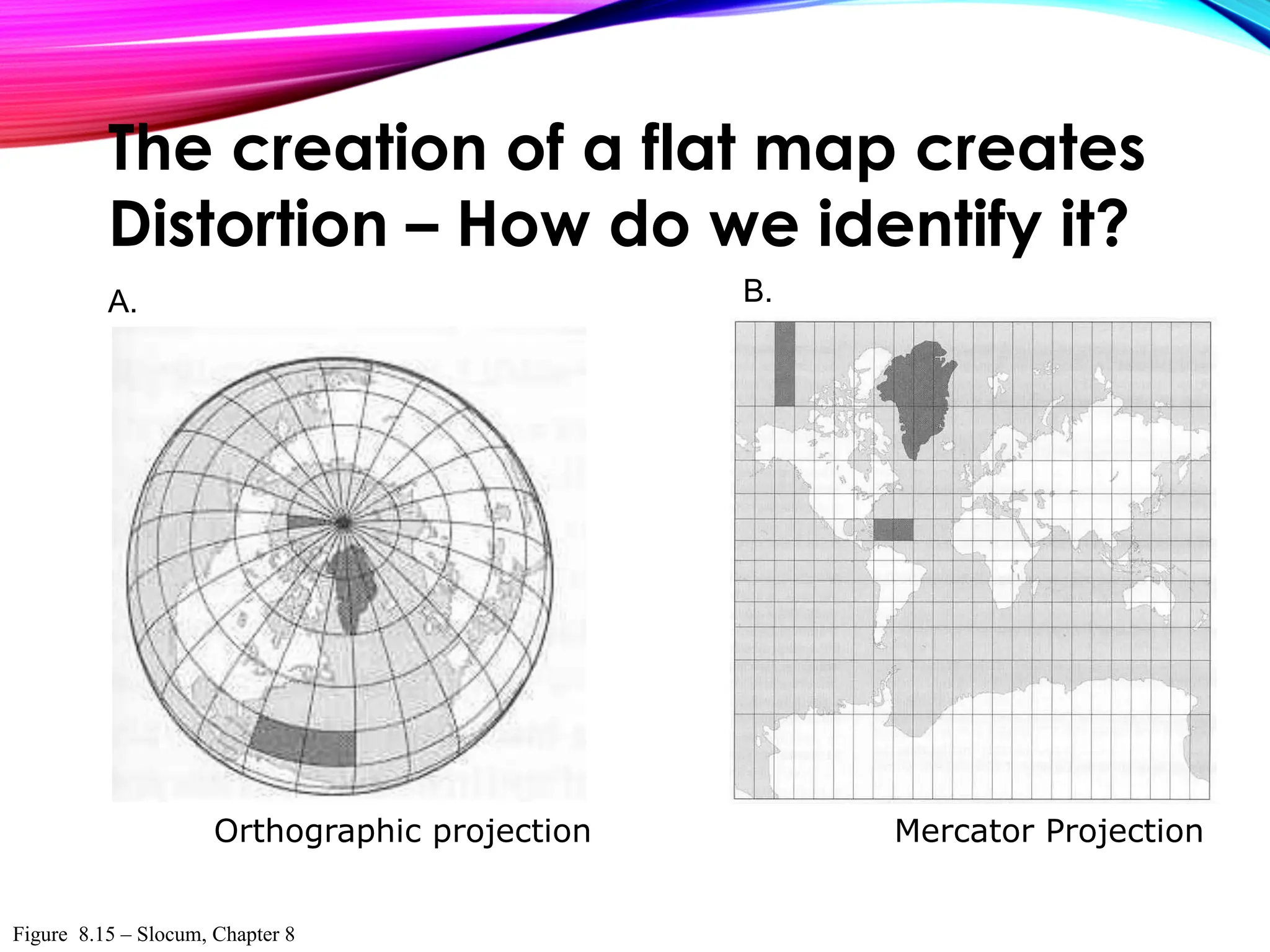 The creation of a flat map creates Distortion – How do we identify it?

A.

B.

Orthographic projection

Mercator Projection

Figure 8.15 – Slocum, Chapter 8